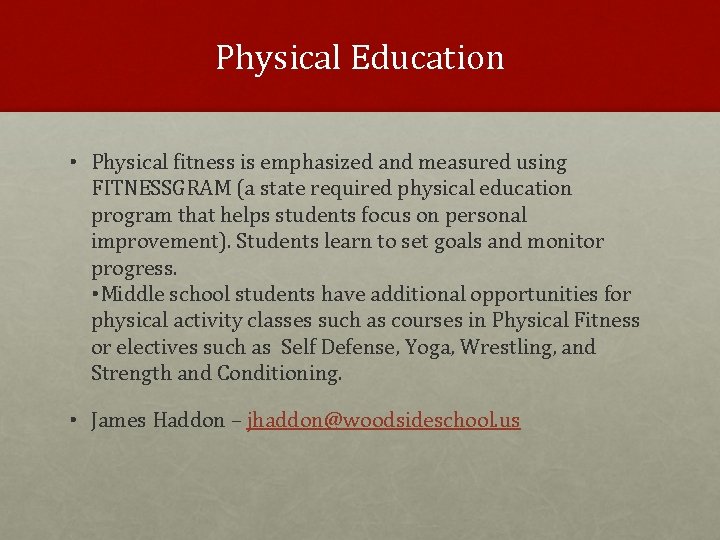 Physical Education

• Physical fitness is emphasized and measured using FITNESSGRAM (a state required physical education program that helps students focus on personal improvement). Students learn to set goals and monitor progress.
•Middle school students have additional opportunities for physical activity classes such as courses in Physical Fitness or electives such as Self Defense, Yoga, Wrestling, and Strength and Conditioning.

• James Haddon – jhaddon@woodsideschool.us